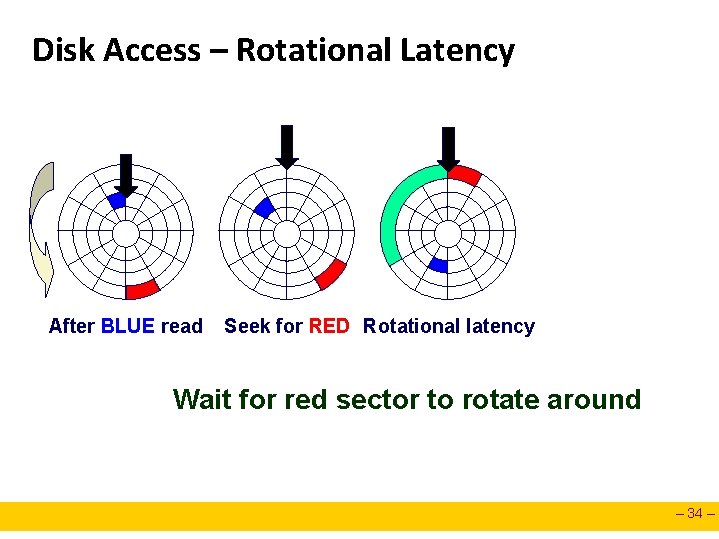 Disk Access – Rotational Latency

After BLUE read Seek for RED Rotational latency

Wait for red sector to rotate around

– 34 –